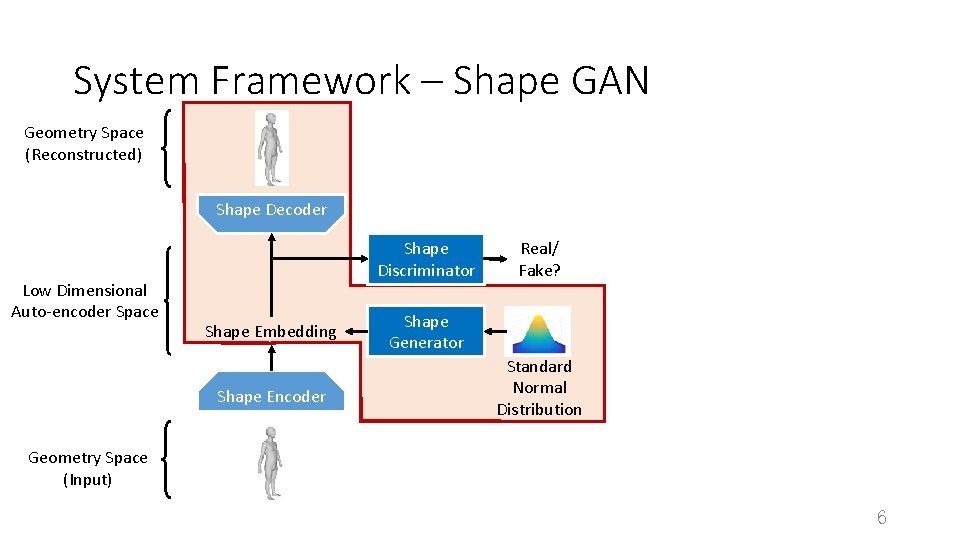 System Framework – Shape GAN

Geometry Space (Reconstructed)

Shape Decoder

Shape Discriminator

Real/ Fake?

Low Dimensional Auto-encoder Space

Shape Embedding

Shape Generator

Standard Normal Distribution

Shape Encoder

Geometry Space (Input)

6